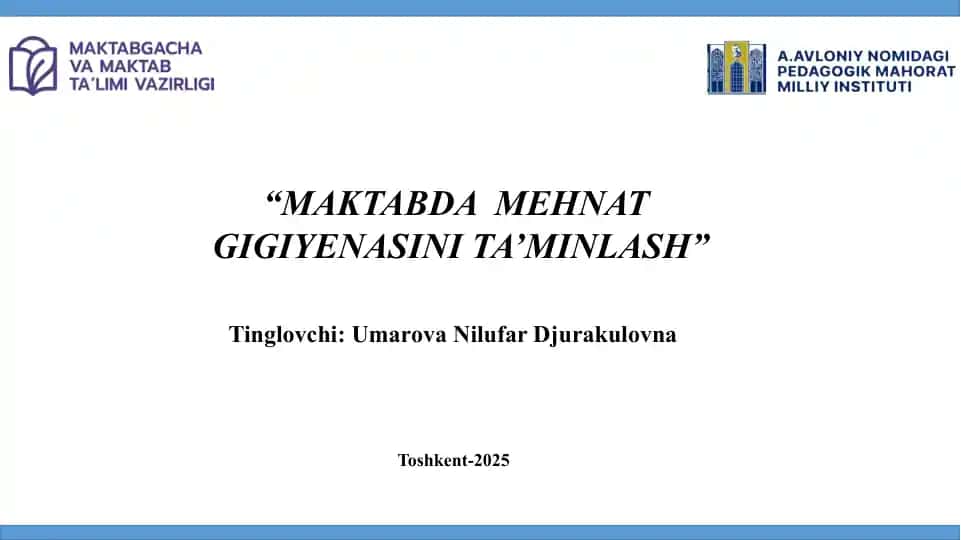 MAKTABGACHA VA MAKTAB TA'LIMI VAZIRLIGI

A.AVLONIY NOMIDAGI PEDAGOGIK MAHORAT MILLIY INSTITUTI

“MAKTABDA MEHNAT GIGIYENASINI TA’MINLASH”

Tinglovchi: Umarova Nilufar Djurakulovna

Toshkent-2025